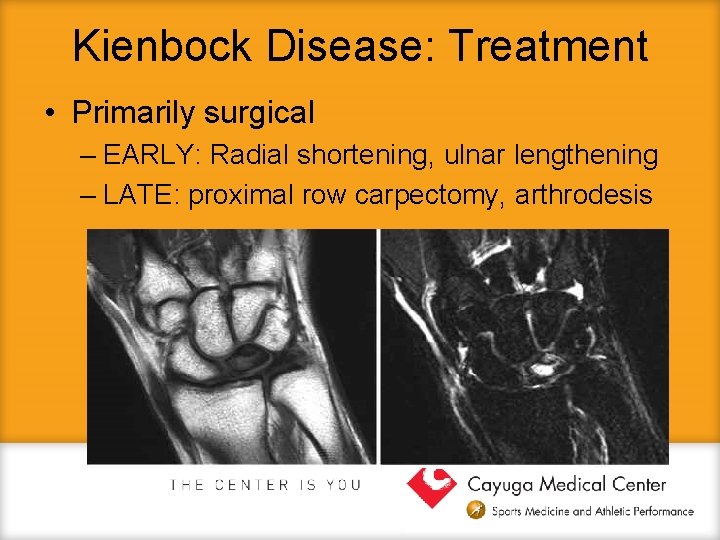 Kienbock Disease: Treatment

• Primarily surgical
 – EARLY: Radial shortening, ulnar lengthening
 – LATE: proximal row carpectomy, arthrodesis

THE CENTER IS YOU

Cayuga Medical Center
Sports Medicine and Athletic Performance